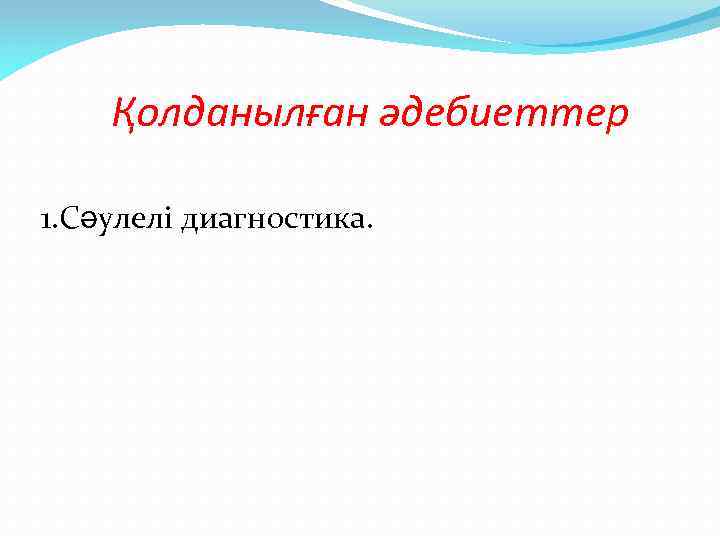 Қолданылған әдебиеттер

1.Сәулелі диагностика.